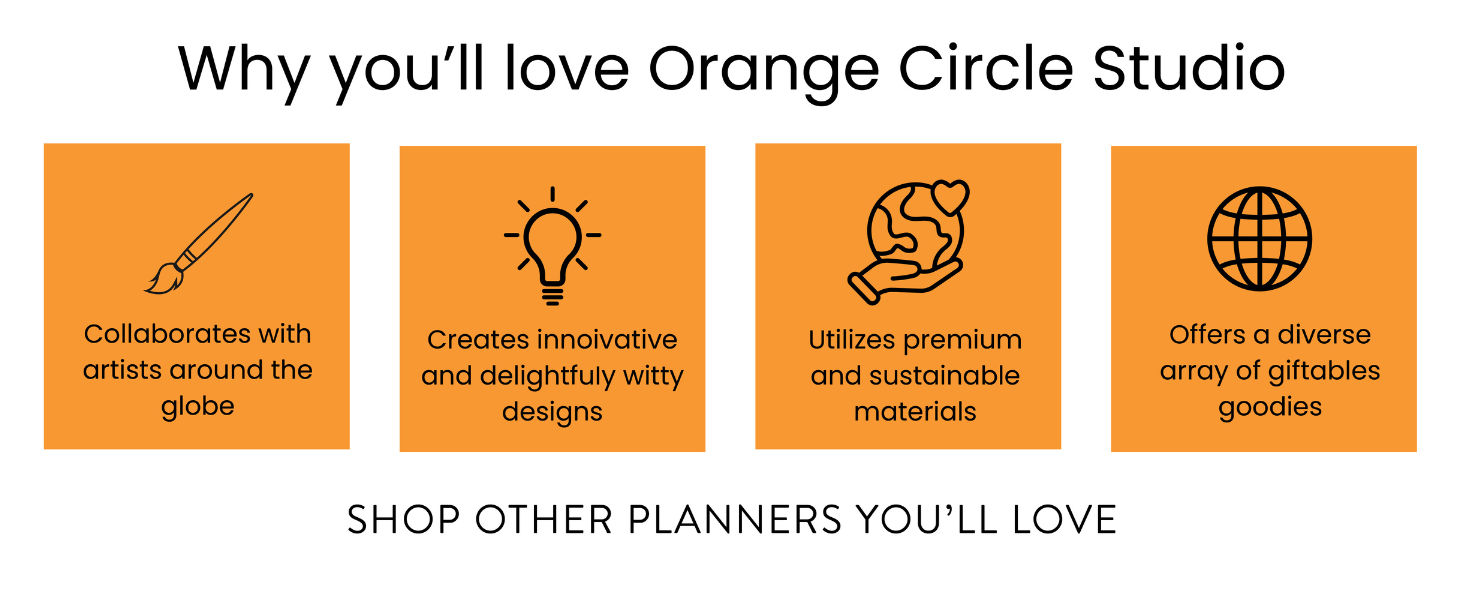 Why you'll love Orange Circle Studio

Collaborates with artists around the globe

Creates innoivative and delightfuly witty designs

Utilizes premium and sustainable materials

Offers a diverse array of giftables goodies

SHOP OTHER PLANNERS YOU'LL LOVE